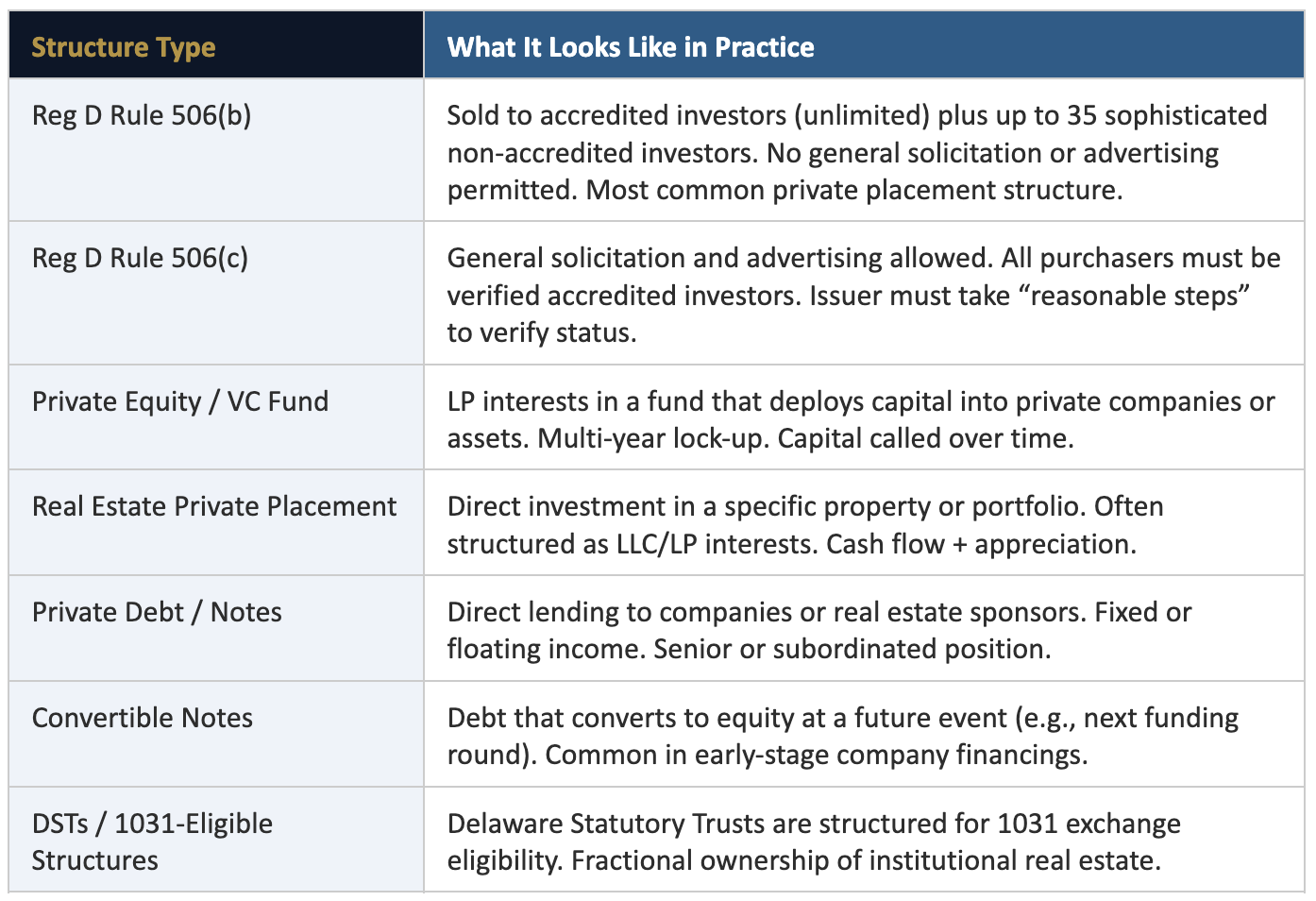 | Structure Type | What It Looks Like in Practice |
|---|---|
| Reg D Rule 506(b) | Sold to accredited investors (unlimited) plus up to 35 sophisticated non-accredited investors. No general solicitation or advertising permitted. Most common private placement structure. |
| Reg D Rule 506(c) | General solicitation and advertising allowed. All purchasers must be verified accredited investors. Issuer must take “reasonable steps” to verify status. |
| Private Equity / VC Fund | LP interests in a fund that deploys capital into private companies or assets. Multi-year lock-up. Capital called over time. |
| Real Estate Private Placement | Direct investment in a specific property or portfolio. Often structured as LLC/LP interests. Cash flow + appreciation. |
| Private Debt / Notes | Direct lending to companies or real estate sponsors. Fixed or floating income. Senior or subordinated position. |
| Convertible Notes | Debt that converts to equity at a future event (e.g., next funding round). Common in early-stage company financings. |
| DSTs / 1031-Eligible Structures | Delaware Statutory Trusts are structured for 1031 exchange eligibility. Fractional ownership of institutional real estate. |